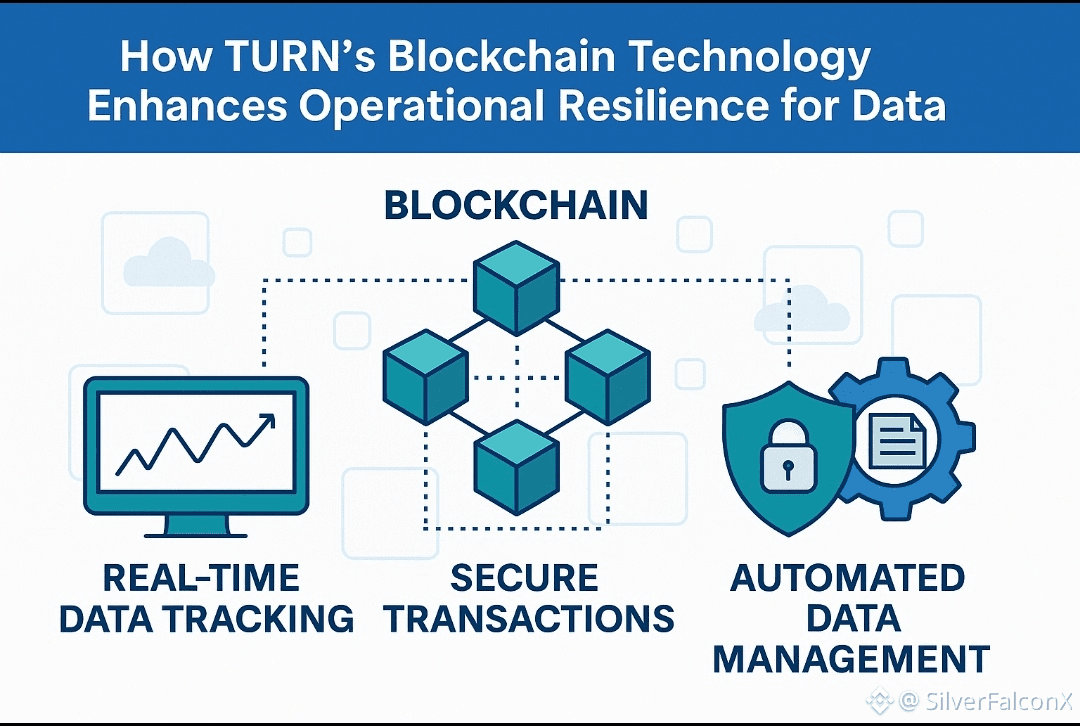 How TURN's Blockchain Technology Enhances Operational Resilience for Data

BLOCKCHAIN

REAL-TIME DATA TRACKING

SECURE TRANSACTIONS

AUTOMATED DATA MANAGEMENT

@ SilverFalconX